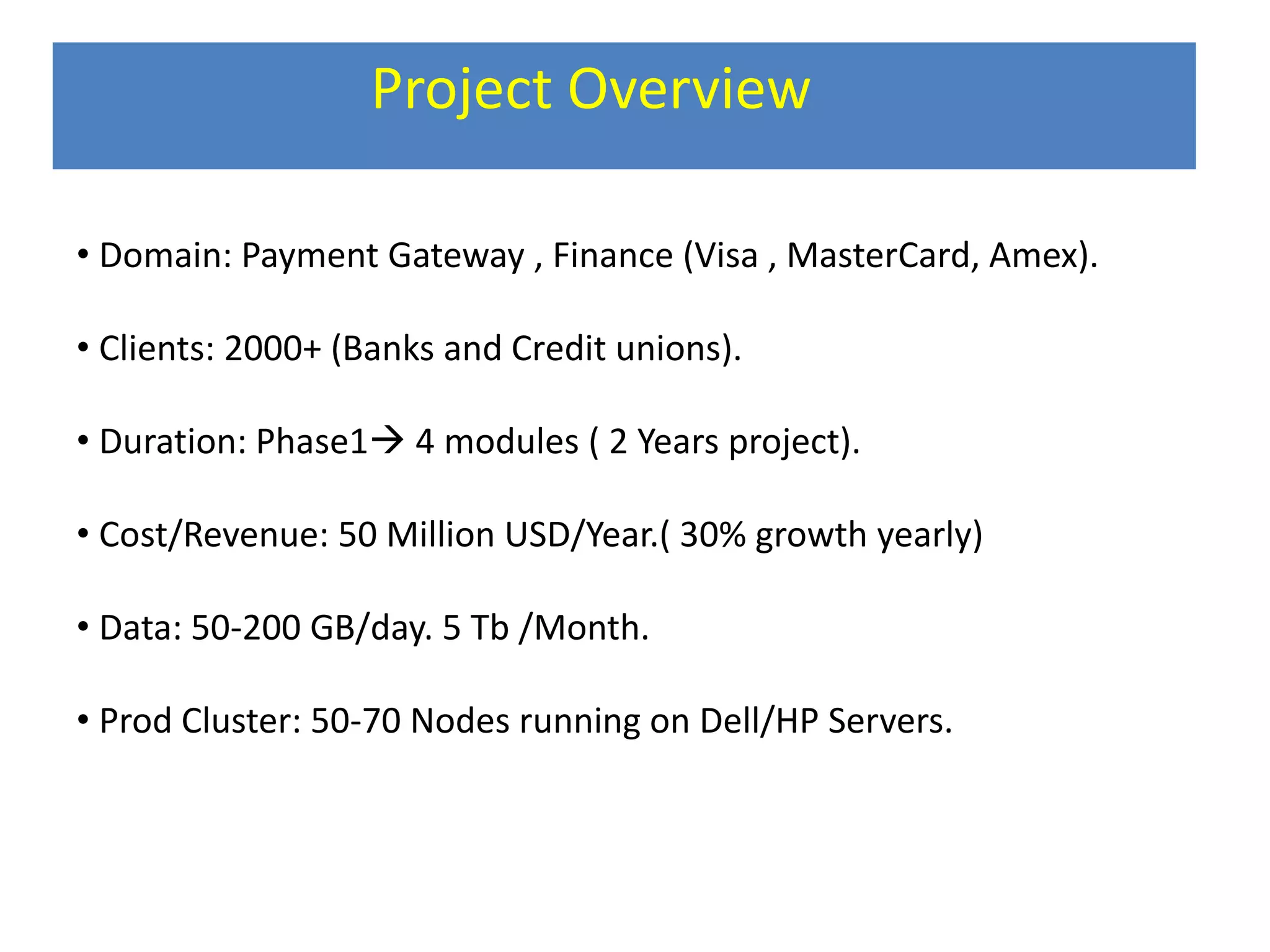 Project Overview

• Domain: Payment Gateway , Finance (Visa , MasterCard, Amex).

• Clients: 2000+ (Banks and Credit unions).

• Duration: Phase1→ 4 modules ( 2 Years project).

• Cost/Revenue: 50 Million USD/Year.( 30% growth yearly)

• Data: 50-200 GB/day. 5 Tb /Month.

• Prod Cluster: 50-70 Nodes running on Dell/HP Servers.